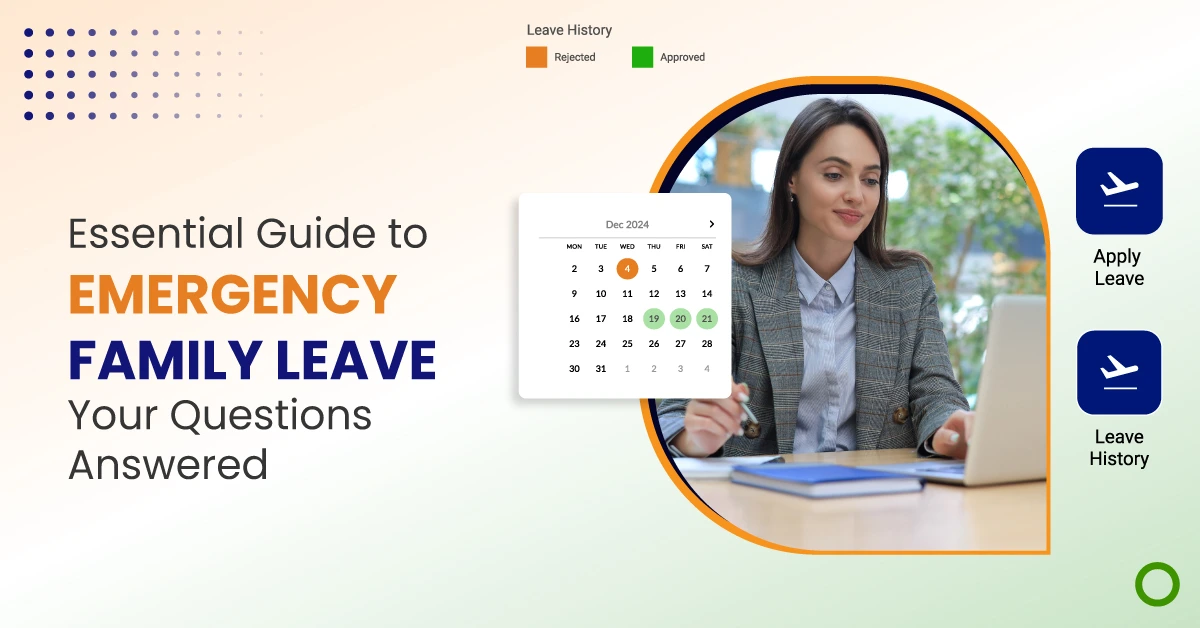 Essential Guide to
EMERGENCY
FAMILY LEAVE
Your Questions Answered

Leave History
Rejected
Approved

Dec 2024

| MON | TUE | WED | THU | FRI | SAT |
|---|---|---|---|---|---|
| 2 | 3 | 4 | 5 | 6 | 7 |
| 9 | 10 | 11 | 12 | 13 | 14 |
| 16 | 17 | 18 | 19 | 20 | 21 |
| 23 | 24 | 25 | 26 | 27 | 28 |
| 30 | 31 | 1 | 2 | 3 | 4 |

Apply Leave

Leave History